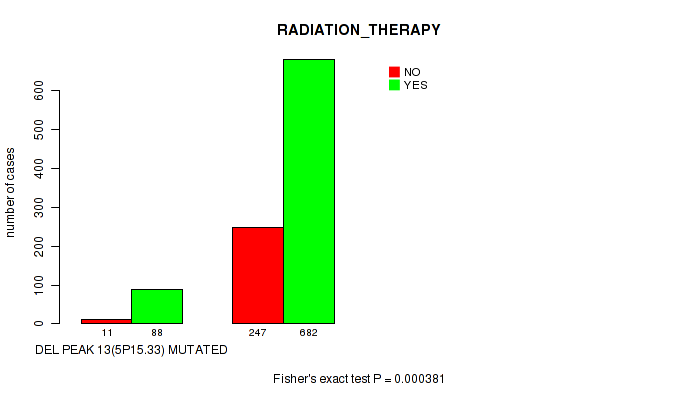 RADIATION_THERAPY

NO
YES

number of cases

600
500
400
300
200
100
0

11 88 247 682

DEL PEAK 13(5P15.33) MUTATED

Fisher's exact test P = 0.000381